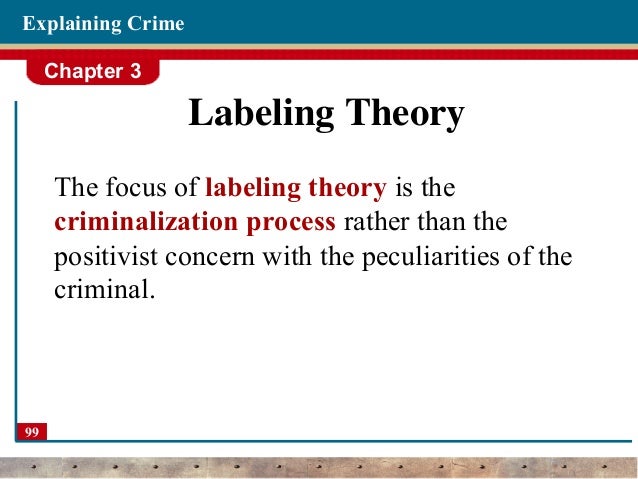 Explaining Crime

Chapter 3

Labeling Theory

The focus of labeling theory is the criminalization process rather than the positivist concern with the peculiarities of the criminal.

99